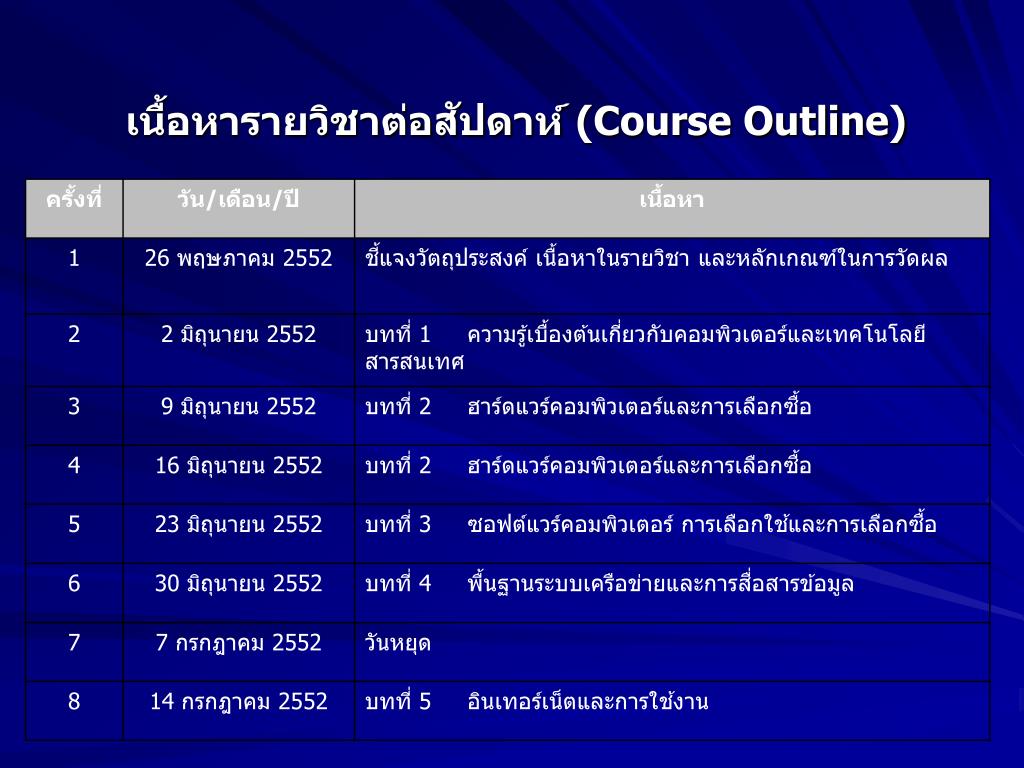 เนื้อหารายวิชาต่อสัปดาห์ (Course Outline)

| ครั้งที่ | วัน/เดือน/ปี | เนื้อหา |
|---|---|---|
| 1 | 26 พฤษภาคม 2552 | ชี้แจงวัตถุประสงค์ เนื้อหาในรายวิชา และหลักเกณฑ์ในการวัดผล |
| 2 | 2 มิถุนายน 2552 | บทที่ 1 ความรู้เบื้องต้นเกี่ยวกับคอมพิวเตอร์และเทคโนโลยีสารสนเทศ |
| 3 | 9 มิถุนายน 2552 | บทที่ 2 ฮาร์ดแวร์คอมพิวเตอร์และการเลือกซื้อ |
| 4 | 16 มิถุนายน 2552 | บทที่ 2 ฮาร์ดแวร์คอมพิวเตอร์และการเลือกซื้อ |
| 5 | 23 มิถุนายน 2552 | บทที่ 3 ซอฟต์แวร์คอมพิวเตอร์ การเลือกใช้และการเลือกซื้อ |
| 6 | 30 มิถุนายน 2552 | บทที่ 4 พื้นฐานระบบเครือข่ายและการสื่อสารข้อมูล |
| 7 | 7 กรกฎาคม 2552 | วันหยุด |
| 8 | 14 กรกฎาคม 2552 | บทที่ 5 อินเทอร์เน็ตและการใช้งาน |